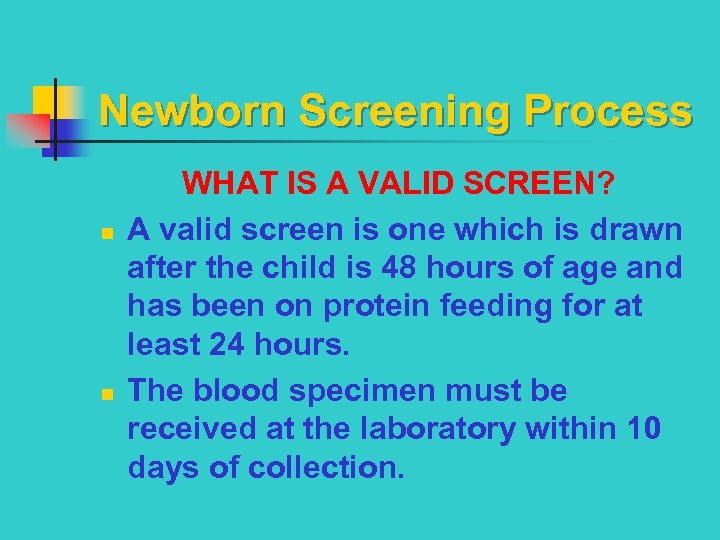 Newborn Screening Process

WHAT IS A VALID SCREEN?

- A valid screen is one which is drawn after the child is 48 hours of age and has been on protein feeding for at least 24 hours.
- The blood specimen must be received at the laboratory within 10 days of collection.